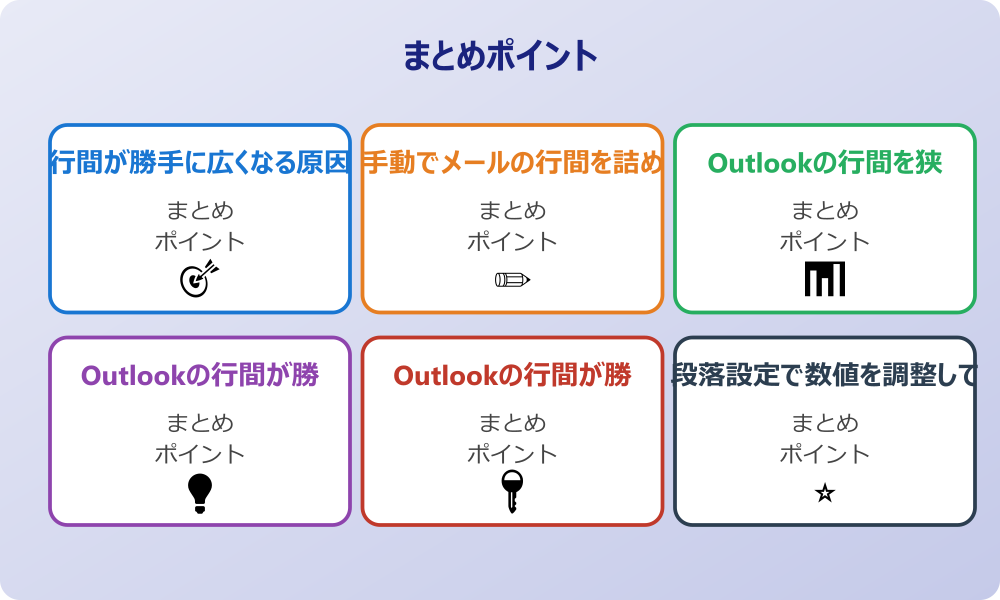 まとめポイント

行間が勝手に広くなる原因

まとめ
ポイント

手動でメールの行間を詰め

まとめ
ポイント

Outlookの行間を狭

まとめ
ポイント

Outlookの行間が勝

まとめ
ポイント

Outlookの行間が勝

まとめ
ポイント

段落設定で数値を調整して

まとめ
ポイント